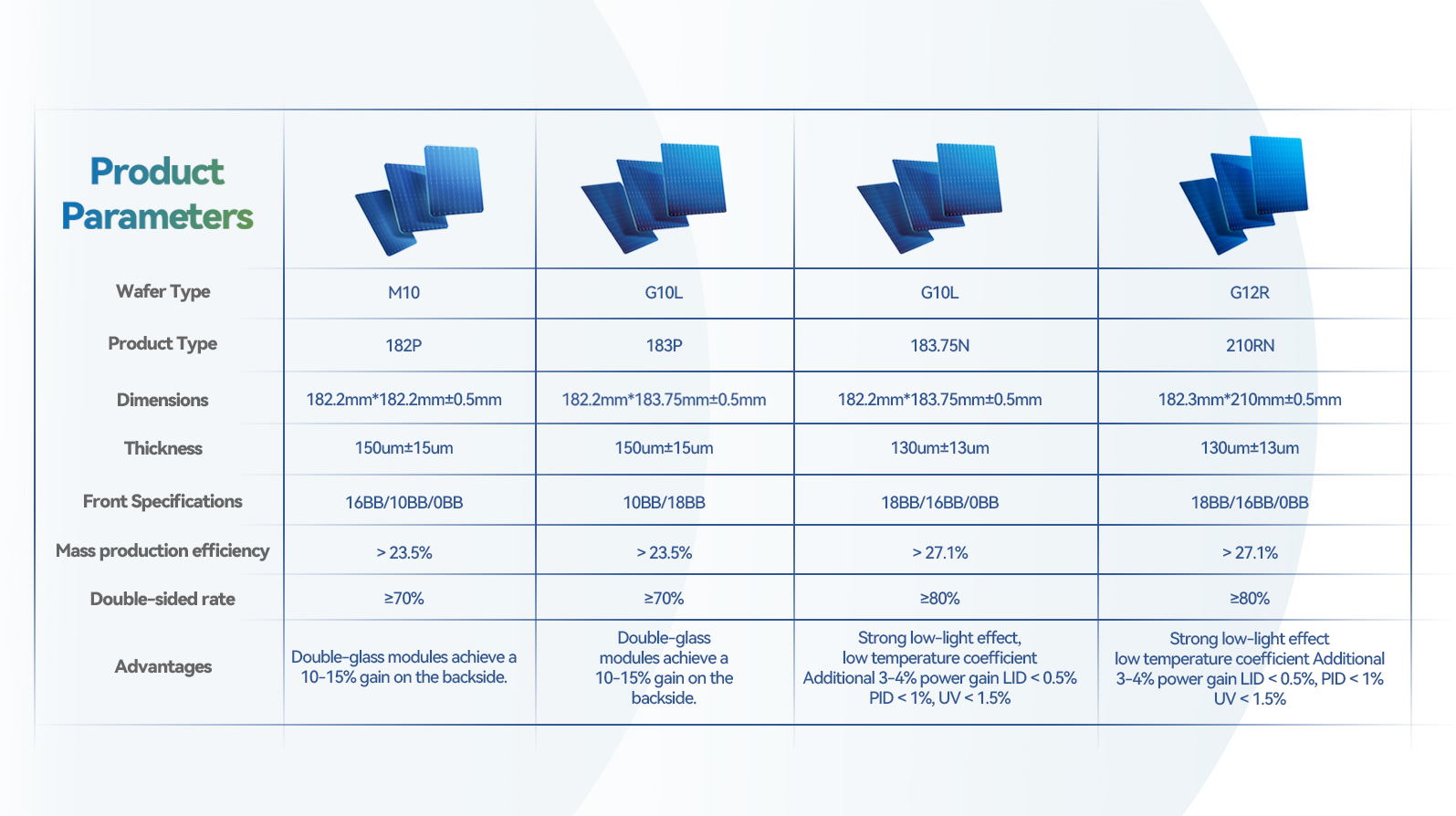 | Product Parameters | | | | |
|---|---|---|---|---|
| Wafer Type | M10 | G10L | G10L | G12R |
| Product Type | 182P | 183P | 183.75N | 210RN |
| Dimensions | 182.2mm*182.2mm±0.5mm | 182.2mm*183.75mm±0.5mm | 182.2mm*183.75mm±0.5mm | 182.3mm*210mm±0.5mm |
| Thickness | 150um±15um | 150um±15um | 130um±13um | 130um±13um |
| Front Specifications | 16BB/10BB/0BB | 10BB/18BB | 18BB/16BB/0BB | 18BB/16BB/0BB |
| Mass production efficiency | > 23.5% | > 23.5% | > 27.1% | > 27.1% |
| Double-sided rate | ≥70% | ≥70% | ≥80% | ≥80% |
| Advantages | Double-glass modules achieve a 10-15% gain on the backside. | Double-glass modules achieve a 10-15% gain on the backside. | Strong low-light effect, low temperature coefficient Additional 3-4% power gain LID < 0.5% PID < 1%, UV < 1.5% | Strong low-light effect low temperature coefficient Additional 3-4% power gain LID < 0.5%, PID < 1% UV < 1.5% |